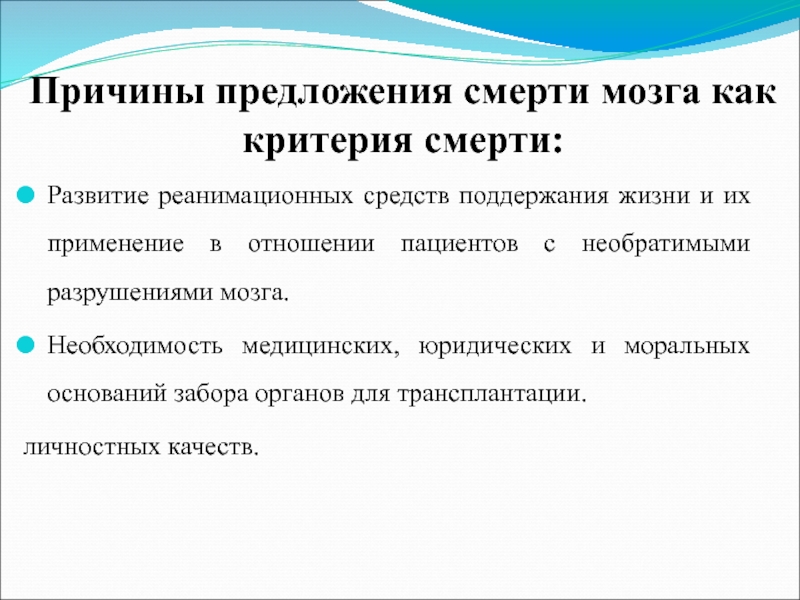 Причины предложения смерти мозга как критерия смерти:

Развитие реанимационных средств поддержания жизни и их применение в отношении пациентов с необратимыми разрушениями мозга.

Необходимость медицинских, юридических и моральных оснований забора органов для трансплантации.

личностных качеств.